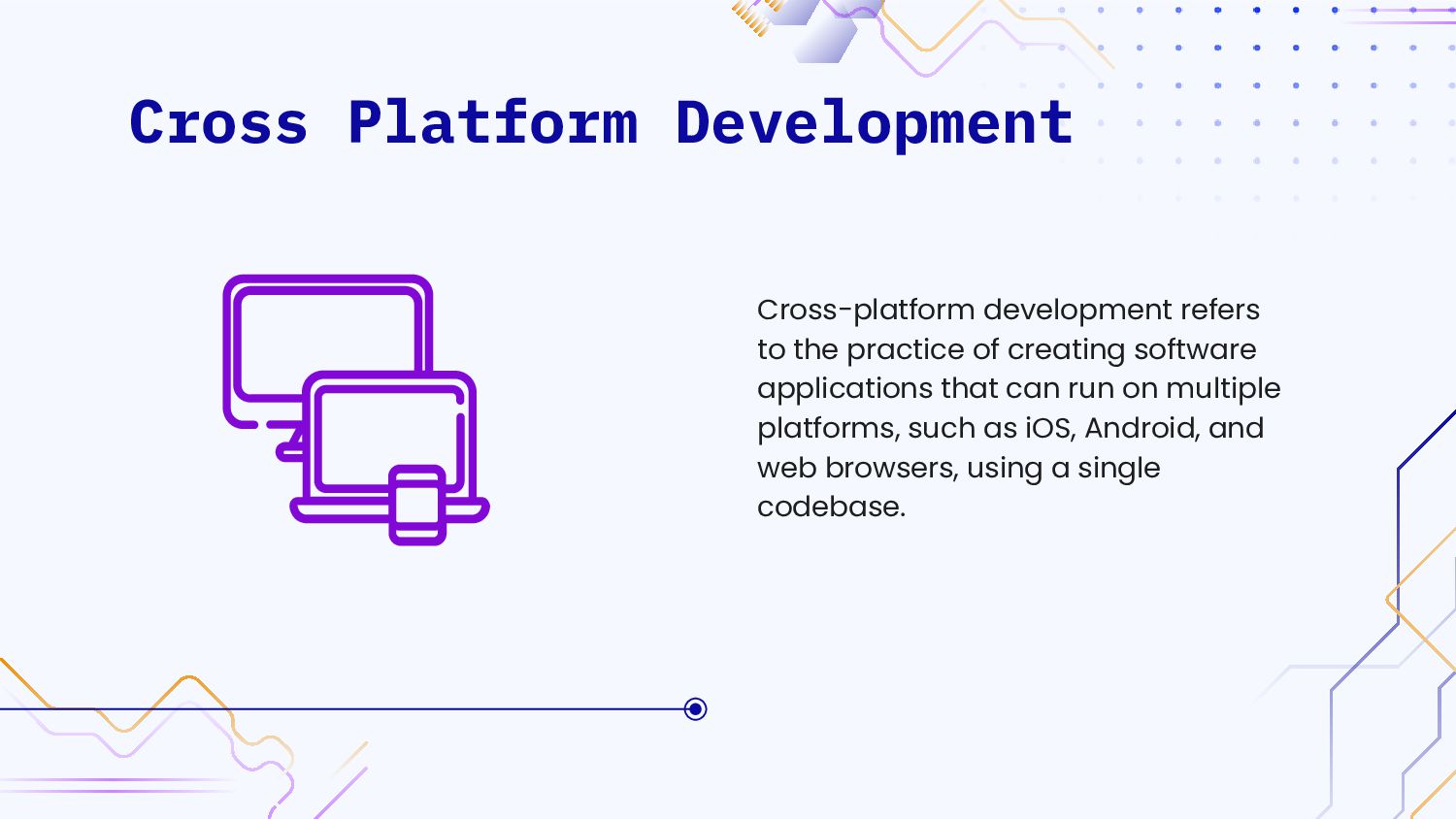 Cross Platform Development

Cross-platform development refers to the practice of creating software applications that can run on multiple platforms, such as iOS, Android, and web browsers, using a single codebase.